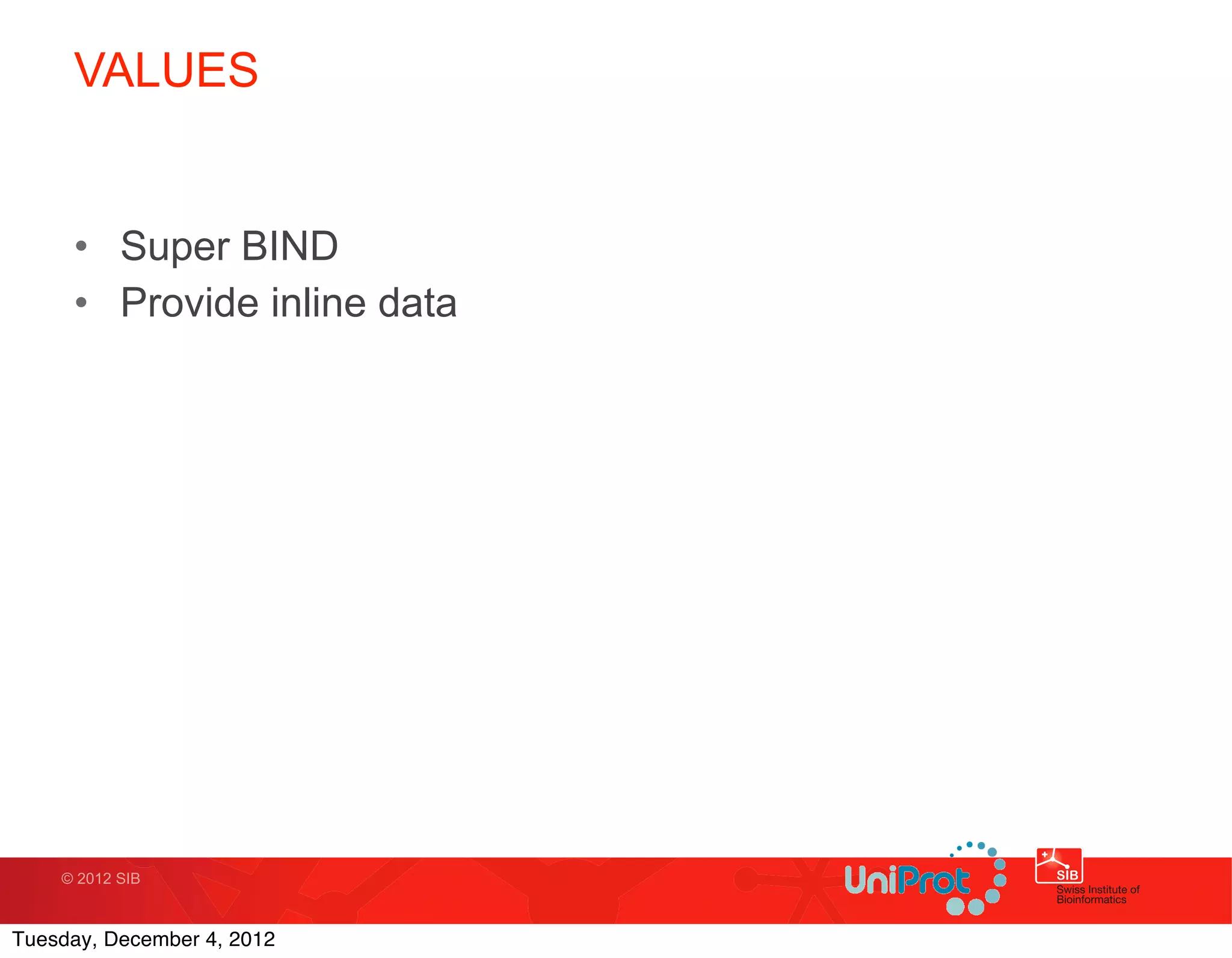 VALUES

• Super BIND
• Provide inline data

© 2012 SIB

UniProt

SIB
Swiss Institute of Bioinformatics

Tuesday, December 4, 2012